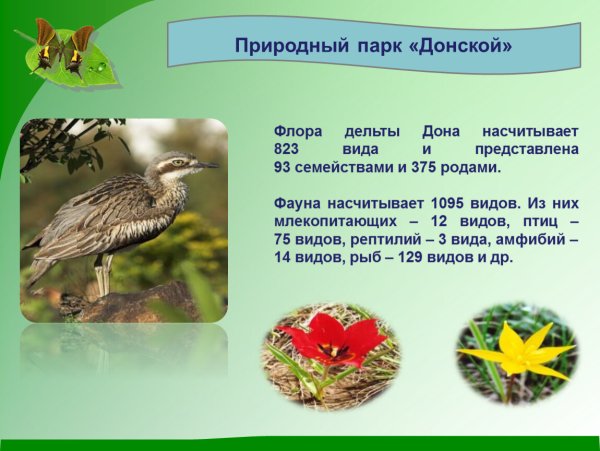 Природный парк «Донской»

Флора дельты Дона насчитывает 823 вида и представлена 93 семействами и 375 родами.

Фауна насчитывает 1095 видов. Из них млекопитающих – 12 видов, птиц – 75 видов, рептилий – 3 вида, амфибий – 14 видов, рыб – 129 видов и др.